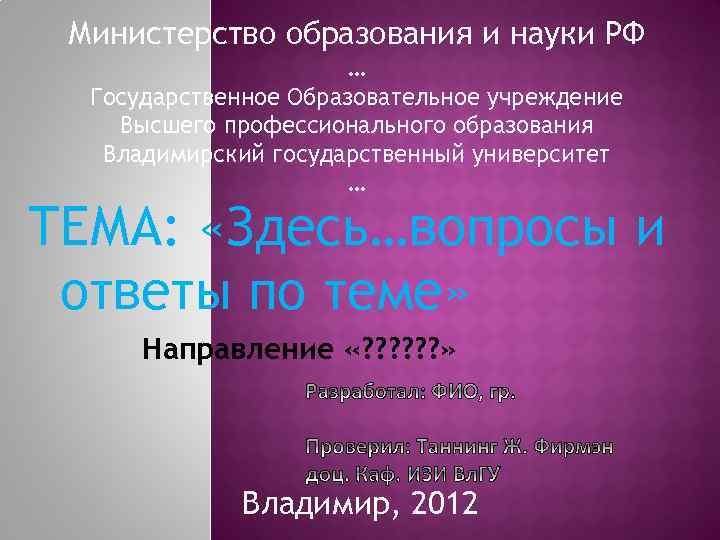 Министерство образования и науки РФ
…
Государственное Образовательное учреждение
Высшего профессионального образования
Владимирский государственный университет
…

ТЕМА: «Здесь…вопросы и ответы по теме»

Направление «??????»

Разработал: ФИО, гр.

Проверил: Таннинг Ж. Фирмэн
доц. Каф. ИЗИ ВлГУ

Владимир, 2012